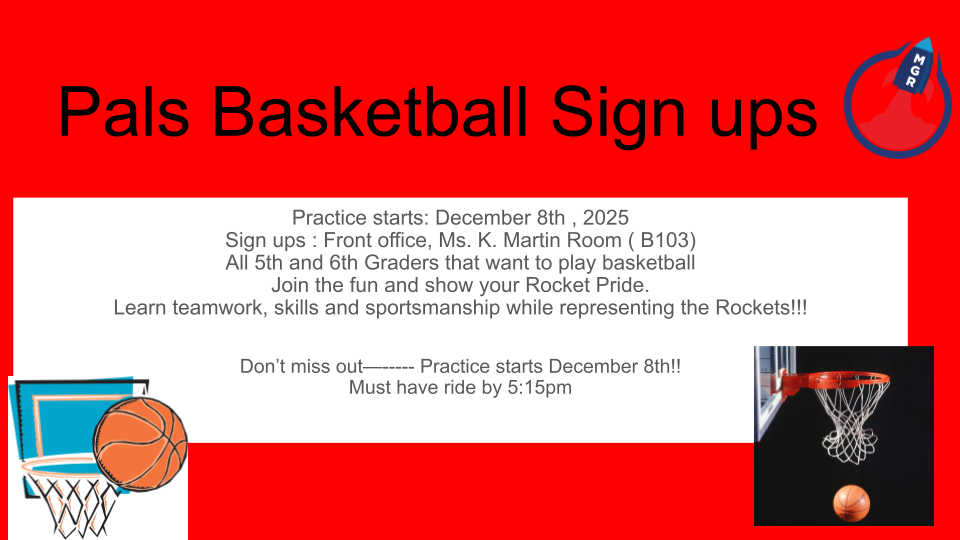 Pals Basketball Sign ups

MGR

Practice starts: December 8th , 2025
Sign ups : Front office, Ms. K. Martin Room ( B103)
All 5th and 6th Graders that want to play basketball
Join the fun and show your Rocket Pride.
Learn teamwork, skills and sportsmanship while representing the Rockets!!!

Don't miss out—----- Practice starts December 8th!!
Must have ride by 5:15pm